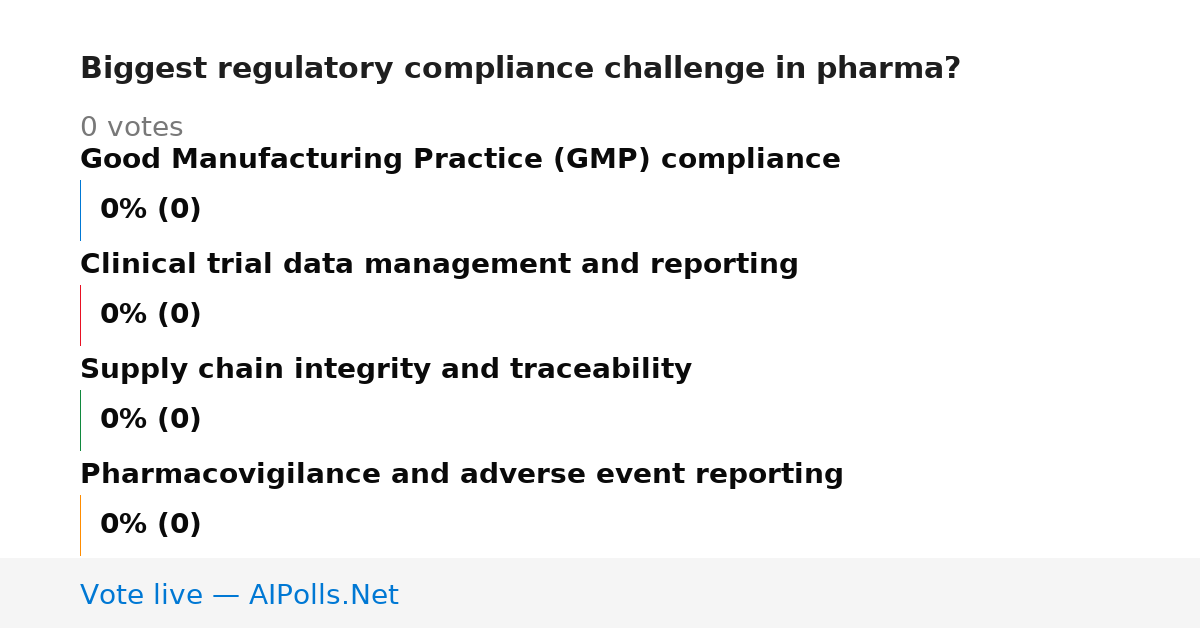 Biggest regulatory compliance challenge in pharma?

0 votes

Good Manufacturing Practice (GMP) compliance

0% (0)

Clinical trial data management and reporting

0% (0)

Supply chain integrity and traceability

0% (0)

Pharmacovigilance and adverse event reporting

0% (0)

Vote live — AIPolls.Net